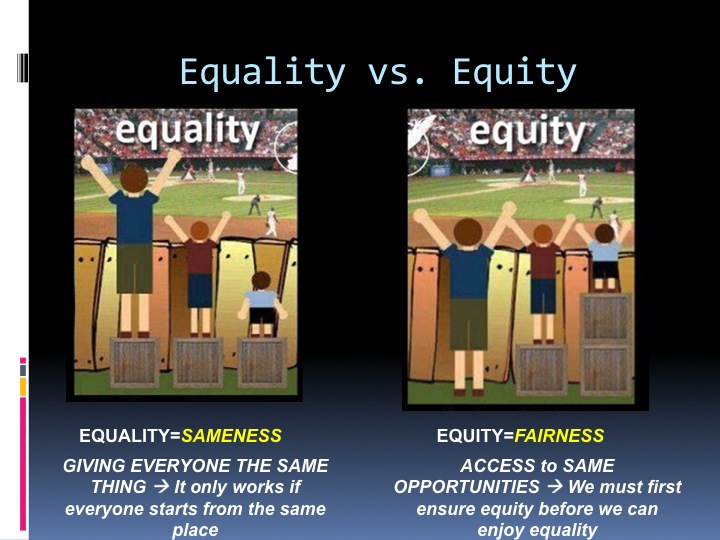 Equality vs. Equity

equality

equity

EQUALITY=SAMENESS

GIVING EVERYONE THE SAME THING → It only works if everyone starts from the same place

EQUITY=FAIRNESS

ACCESS to SAME OPPORTUNITIES → We must first ensure equity before we can enjoy equality